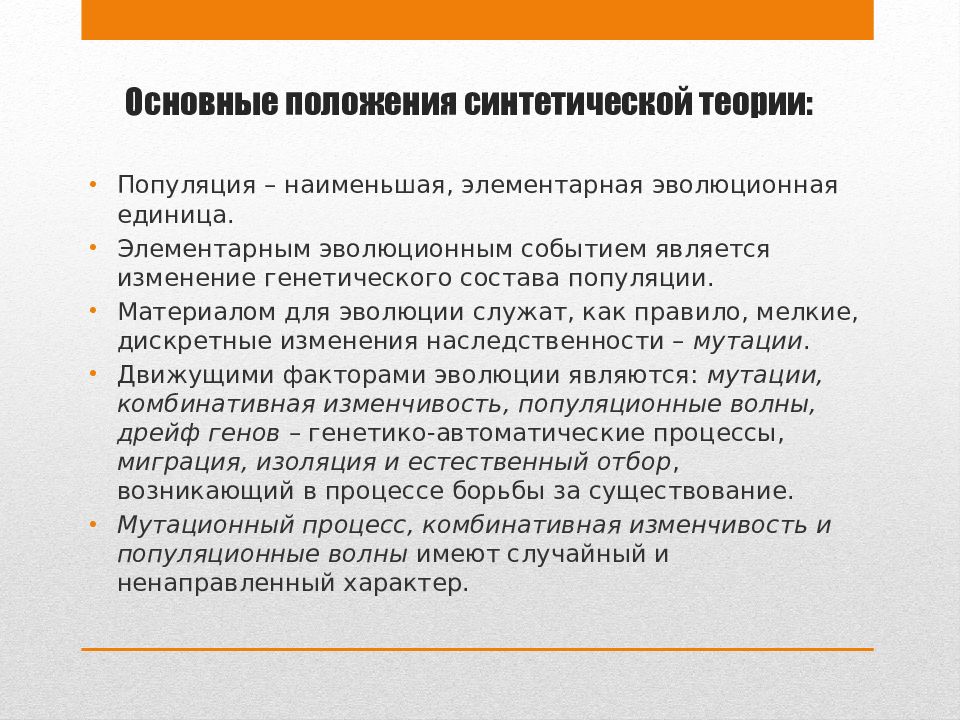 Основные положения синтетической теории:

• Популяция – наименьшая, элементарная эволюционная единица.
• Элементарным эволюционным событием является изменение генетического состава популяции.
• Материалом для эволюции служат, как правило, мелкие, дискретные изменения наследственности – мутации.
• Движущими факторами эволюции являются: мутации, комбинативная изменчивость, популяционные волны, дрейф генов – генетико-автоматические процессы, миграция, изоляция и естественный отбор, возникающий в процессе борьбы за существование.
• Мутационный процесс, комбинативная изменчивость и популяционные волны имеют случайный и ненаправленный характер.